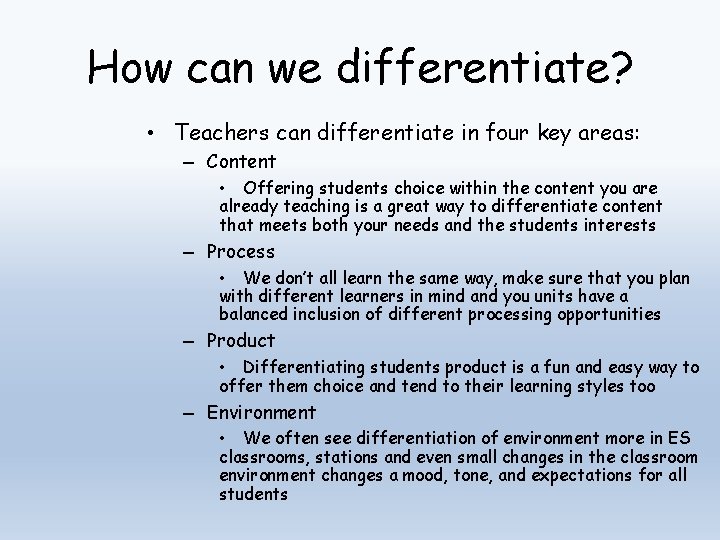 How can we differentiate?

• Teachers can differentiate in four key areas:

– Content

• Offering students choice within the content you are already teaching is a great way to differentiate content that meets both your needs and the students interests

– Process

• We don't all learn the same way, make sure that you plan with different learners in mind and you units have a balanced inclusion of different processing opportunities

– Product

• Differentiating students product is a fun and easy way to offer them choice and tend to their learning styles too

– Environment

• We often see differentiation of environment more in ES classrooms, stations and even small changes in the classroom environment changes a mood, tone, and expectations for all students